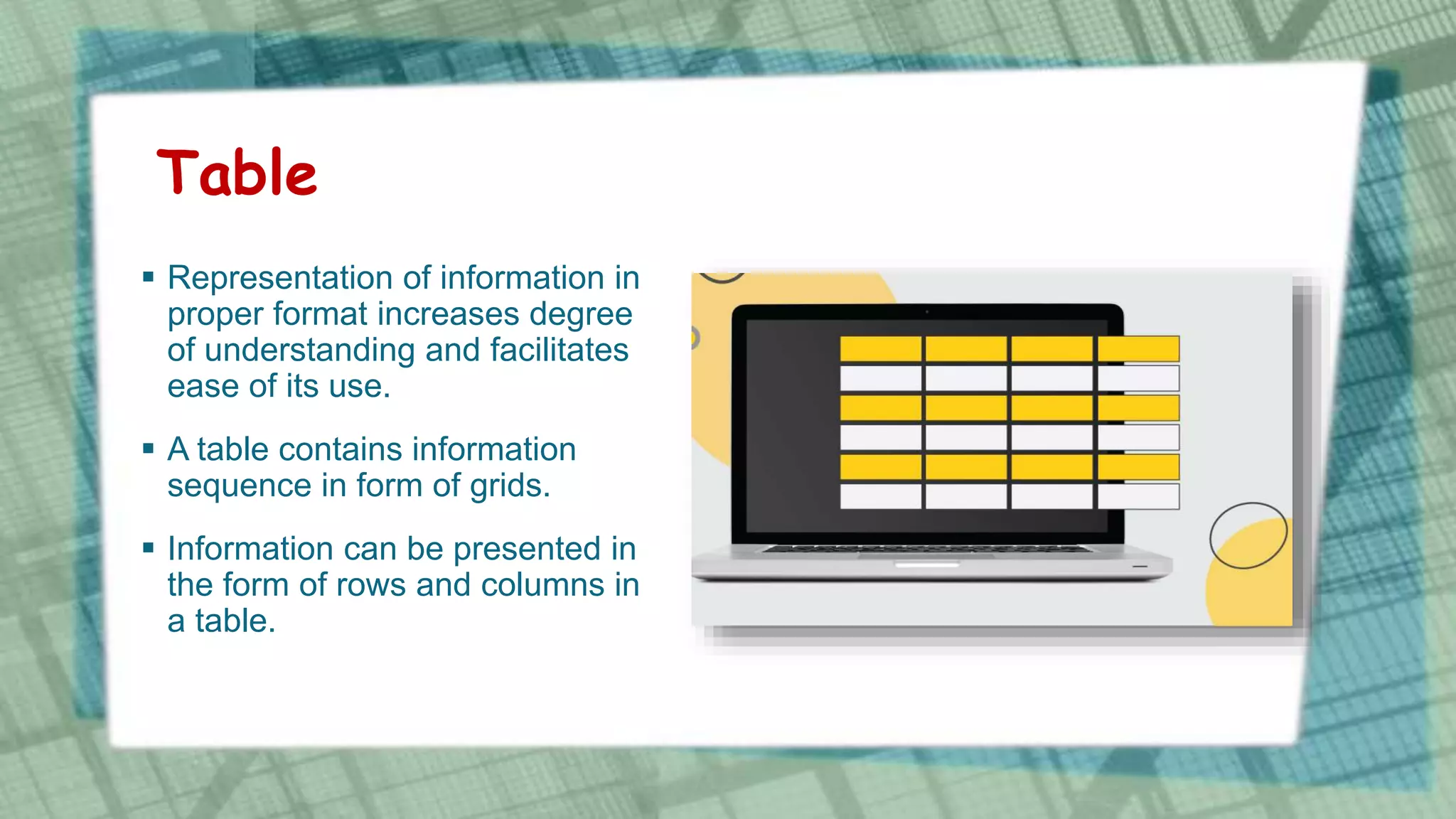 Table

▪ Representation of information in proper format increases degree of understanding and facilitates ease of its use.

▪ A table contains information sequence in form of grids.

▪ Information can be presented in the form of rows and columns in a table.